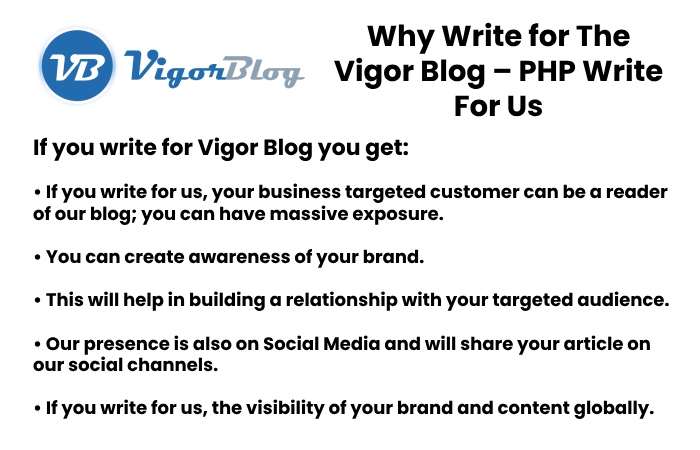 VB VigorBlog

Why Write for The Vigor Blog – PHP Write For Us

If you write for Vigor Blog you get:

• If you write for us, your business targeted customer can be a reader of our blog; you can have massive exposure.

• You can create awareness of your brand.

• This will help in building a relationship with your targeted audience.

• Our presence is also on Social Media and will share your article on our social channels.

• If you write for us, the visibility of your brand and content globally.